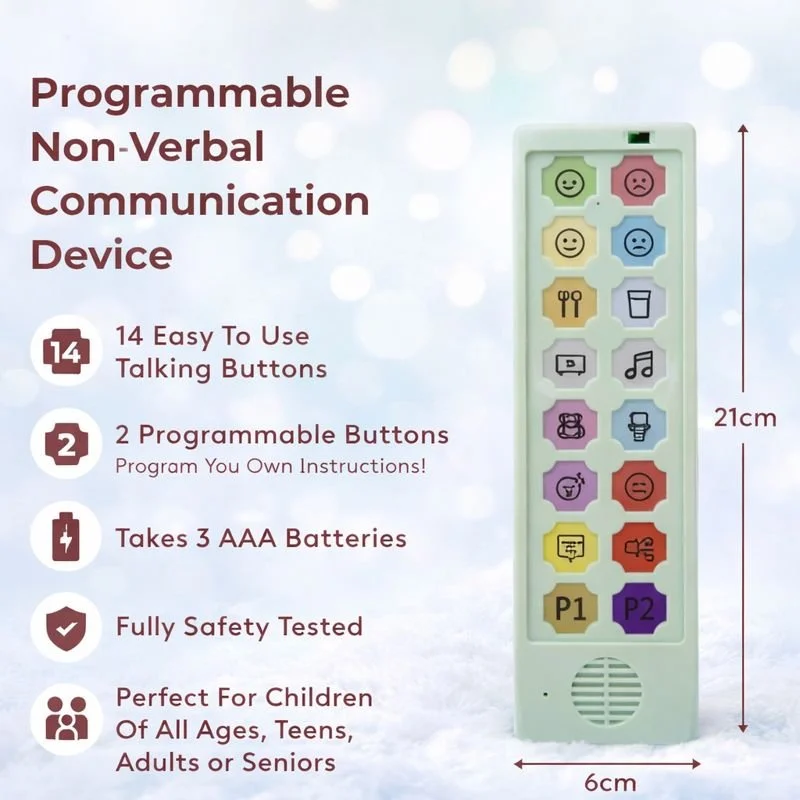 Programmable Non-Verbal Communication Device

14

14 Easy To Use Talking Buttons

2

2 Programmable Buttons
Program You Own Instructions!

Takes 3 AAA Batteries

Fully Safety Tested

Perfect For Children Of All Ages, Teens, Adults or Seniors

P1

P2

21cm

6cm